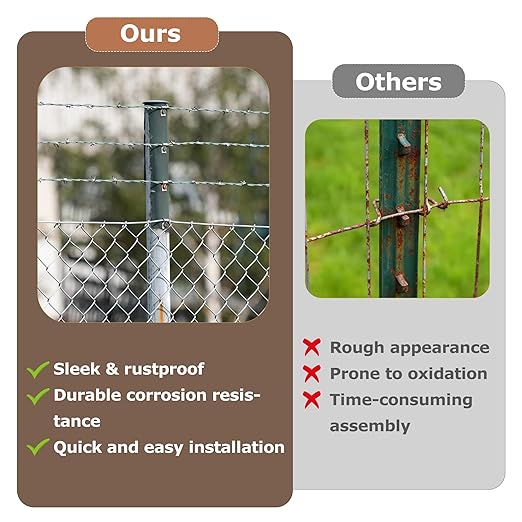 Ours

Sleek & rustproof
Durable corrosion resistance
Quick and easy installation

Others

Rough appearance
Prone to oxidation
Time-consuming assembly